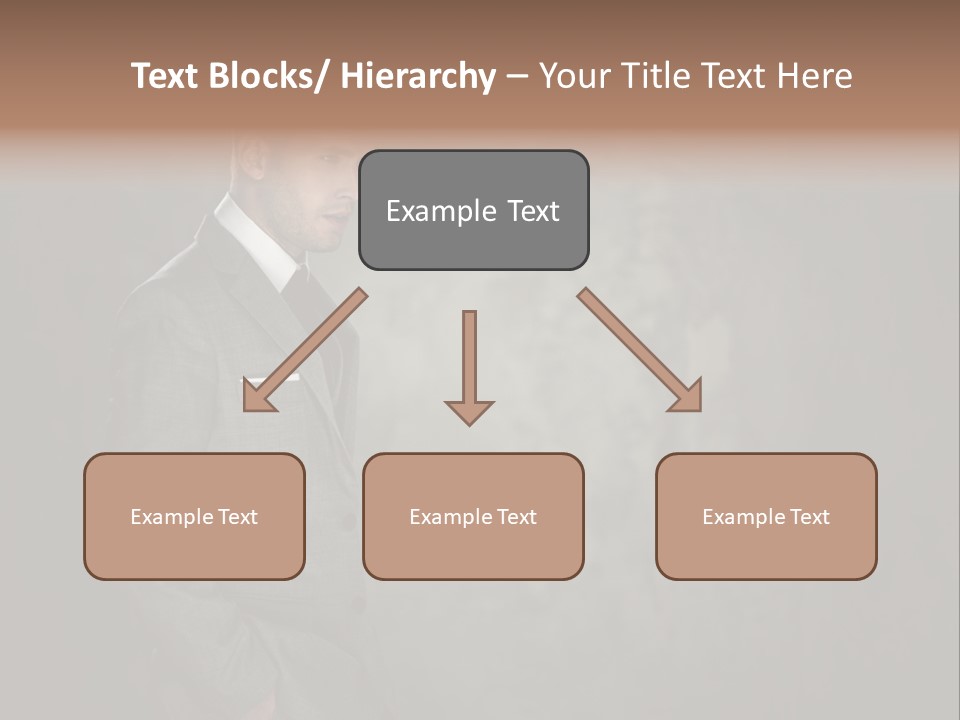 Text Blocks/ Hierarchy – Your Title Text Here

Example Text

Example Text

Example Text

Example Text